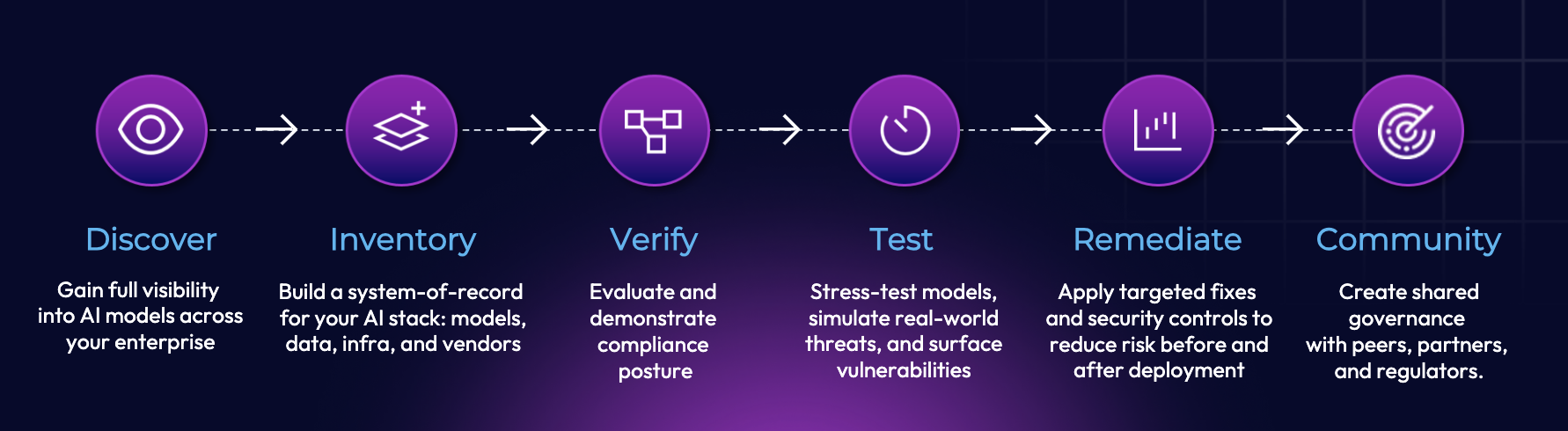 Discover

Gain full visibility into AI models across your enterprise

Inventory

Build a system-of-record for your AI stack: models, data, infra, and vendors

Verify

Evaluate and demonstrate compliance posture

Test

Stress-test models, simulate real-world threats, and surface vulnerabilities

Remediate

Apply targeted fixes and security controls to reduce risk before and after deployment

Community

Create shared governance with peers, partners, and regulators.